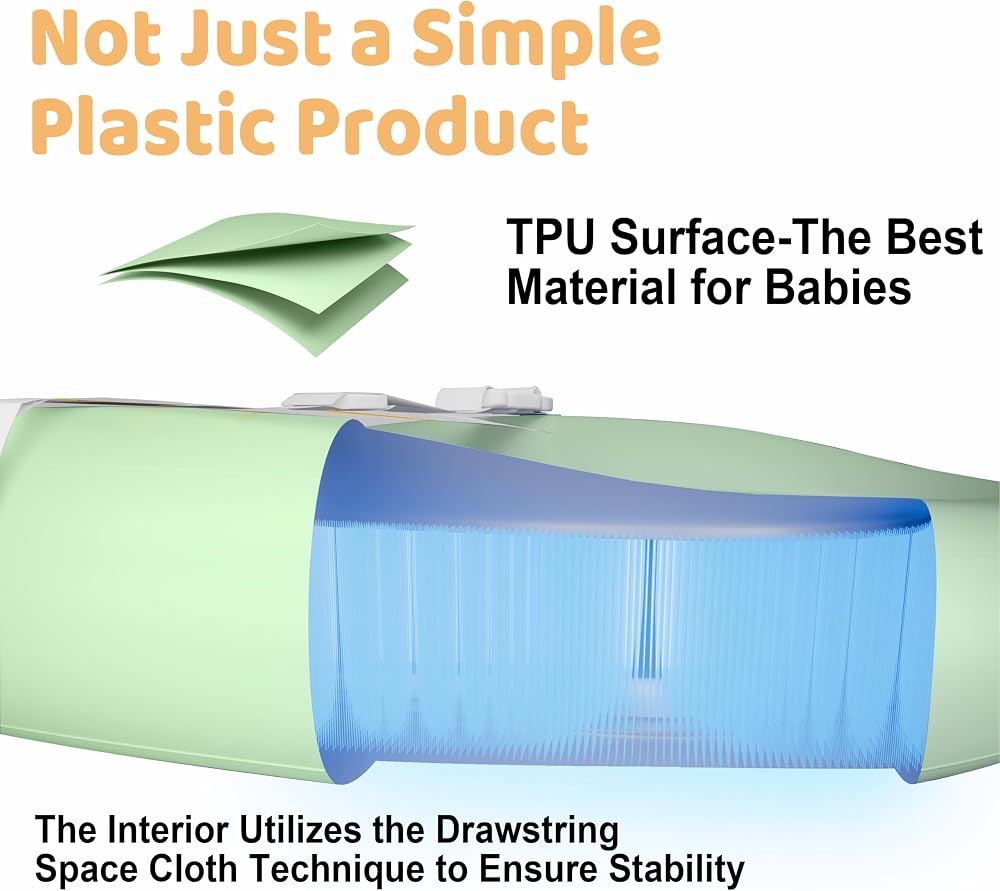 Not Just a Simple Plastic Product

TPU Surface-The Best Material for Babies

The Interior Utilizes the Drawstring Space Cloth Technique to Ensure Stability